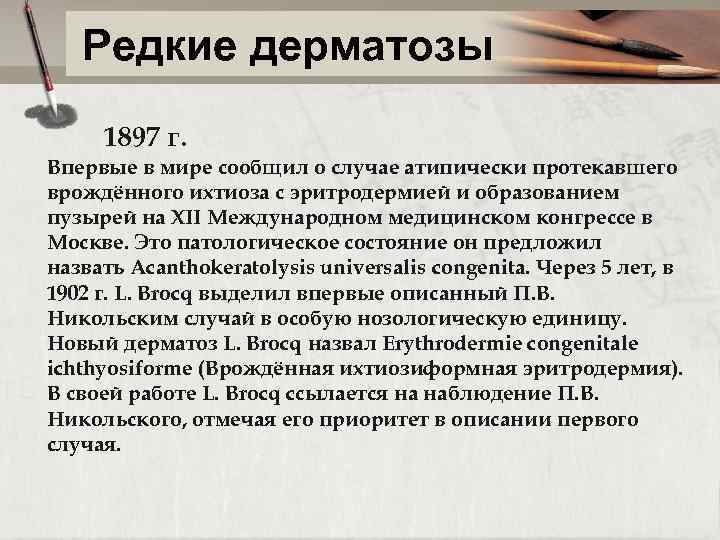 Редкие дерматозы

1897 г.

Впервые в мире сообщил о случае атипически протекавшего врождённого ихтиоза с эритродермией и образованием пузырей на XII Международном медицинском конгрессе в Москве. Это патологическое состояние он предложил назвать Acanthokeratolysis universalis congenita. Через 5 лет, в 1902 г. L. Brocq выделил впервые описанный П.В. Никольским случай в особую нозологическую единицу. Новый дерматоз L. Brocq назвал Erythrodermie congenitale ichthyosiforme (Врождённая ихтиозиформная эритродермия). В своей работе L. Brocq ссылается на наблюдение П.В. Никольского, отмечая его приоритет в описании первого случая.